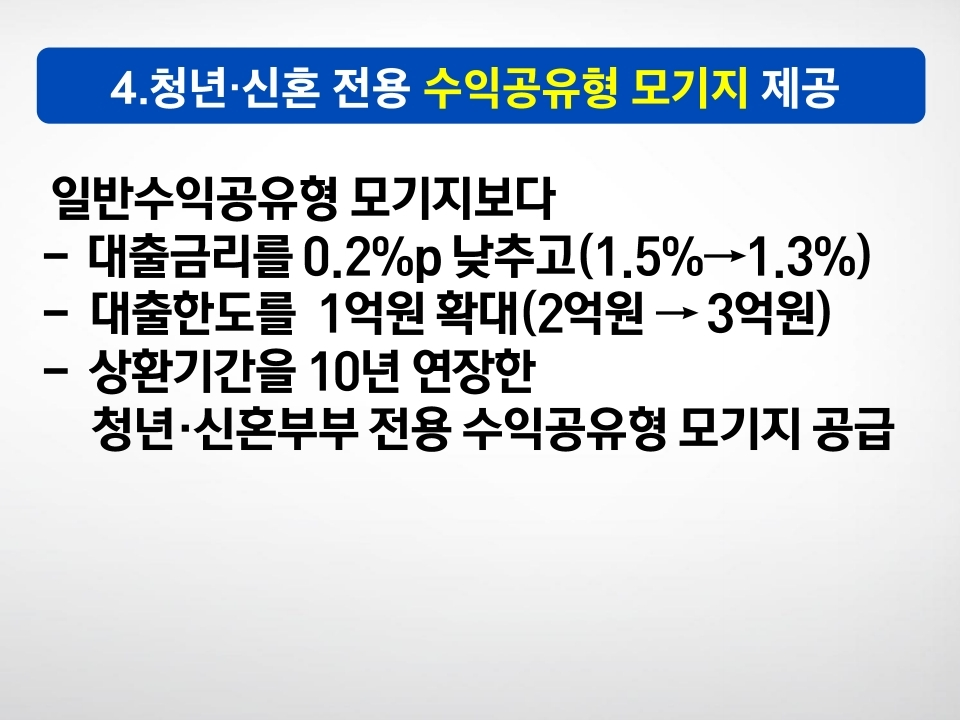 4.청년·신혼 전용 수익공유형 모기지 제공

일반수익공유형 모기지보다
- 대출금리를 0.2%p 낮추고(1.5%→1.3%)
- 대출한도를 1억원 확대(2억원 → 3억원)
- 상환기간을 10년 연장한
청년·신혼부부 전용 수익공유형 모기지 공급